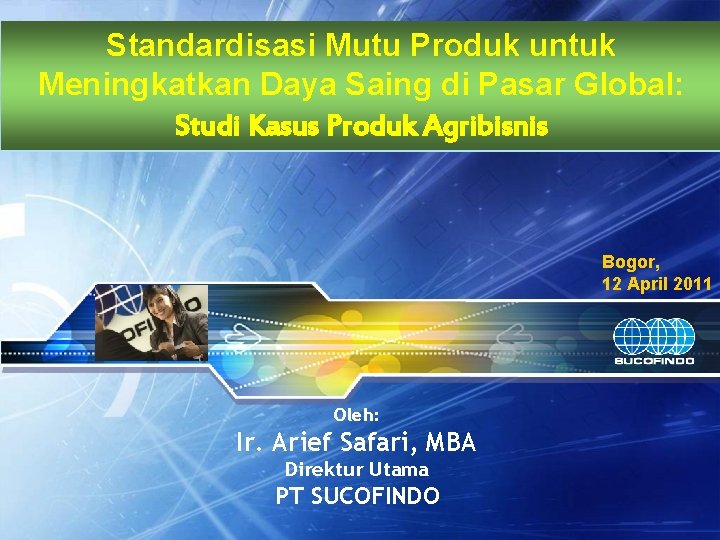 Standardisasi Mutu Produk untuk Meningkatkan Daya Saing di Pasar Global:

Studi Kasus Produk Agribisnis

Bogor,
12 April 2011

OFINDO

SUCOFINDO

Oleh:
Ir. Arief Safari, MBA
Direktur Utama
PT SUCOFINDO